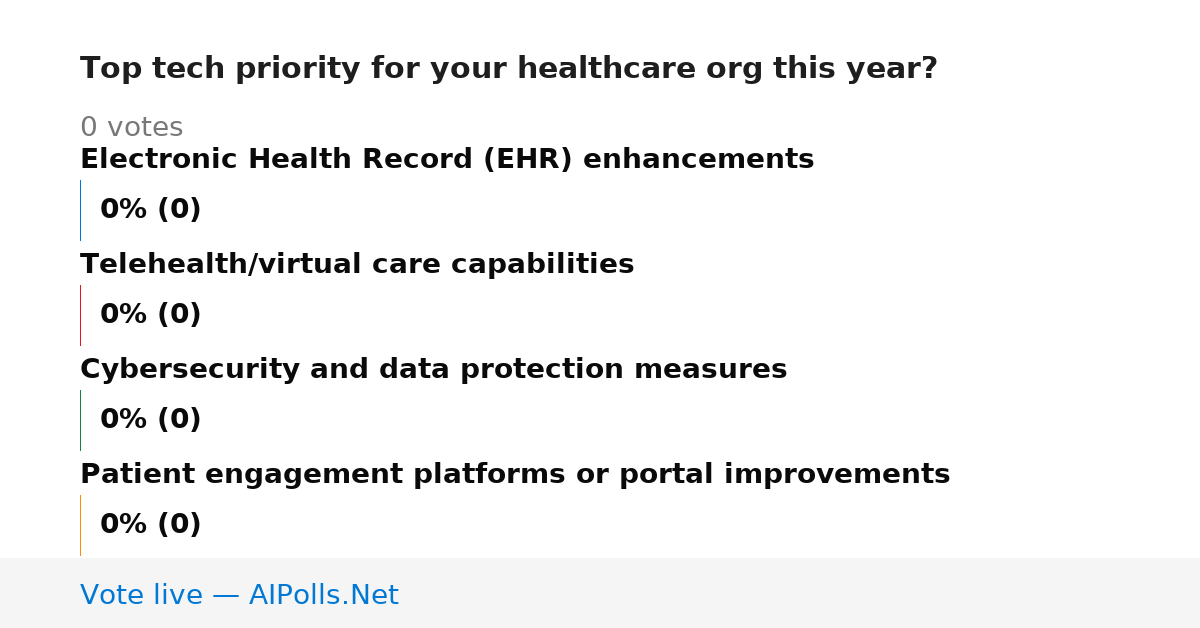 Top tech priority for your healthcare org this year?

0 votes

Electronic Health Record (EHR) enhancements

0% (0)

Telehealth/virtual care capabilities

0% (0)

Cybersecurity and data protection measures

0% (0)

Patient engagement platforms or portal improvements

0% (0)

Vote live — AIPolls.Net